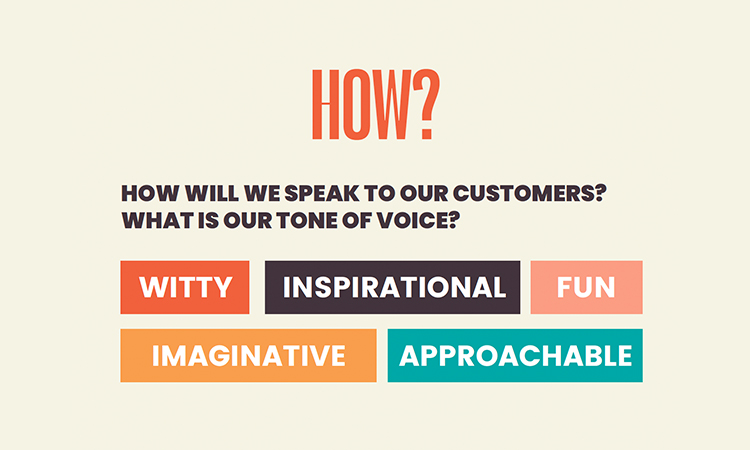 HOW?

HOW WILL WE SPEAK TO OUR CUSTOMERS?
WHAT IS OUR TONE OF VOICE?

WITTY INSPIRATIONAL FUN

IMAGINATIVE APPROACHABLE